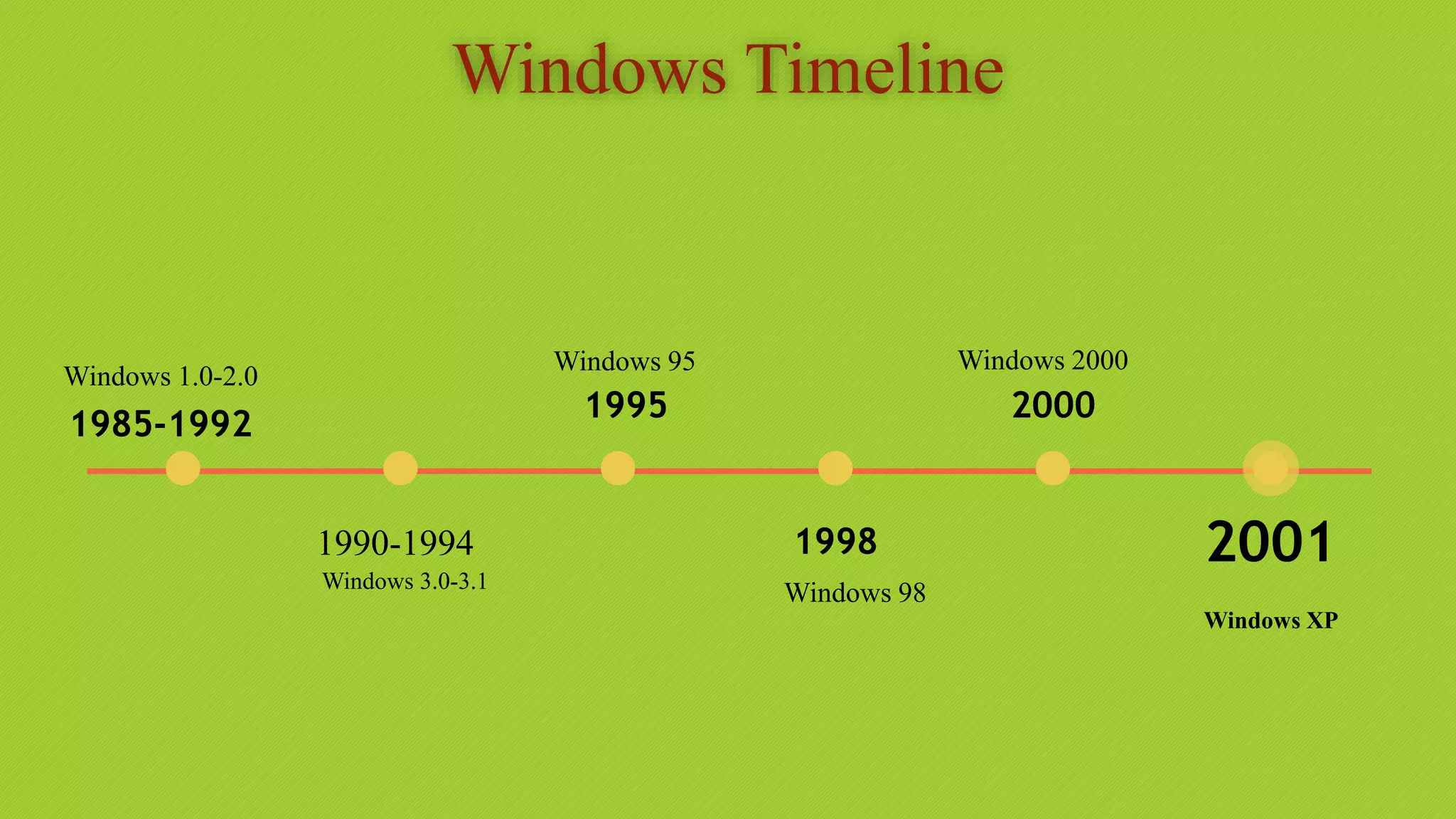 Windows Timeline

Windows 1.0-2.0
1985-1992

1990-1994
Windows 3.0-3.1

Windows 95
1995

1998
Windows 98

Windows 2000
2000

2001
Windows XP